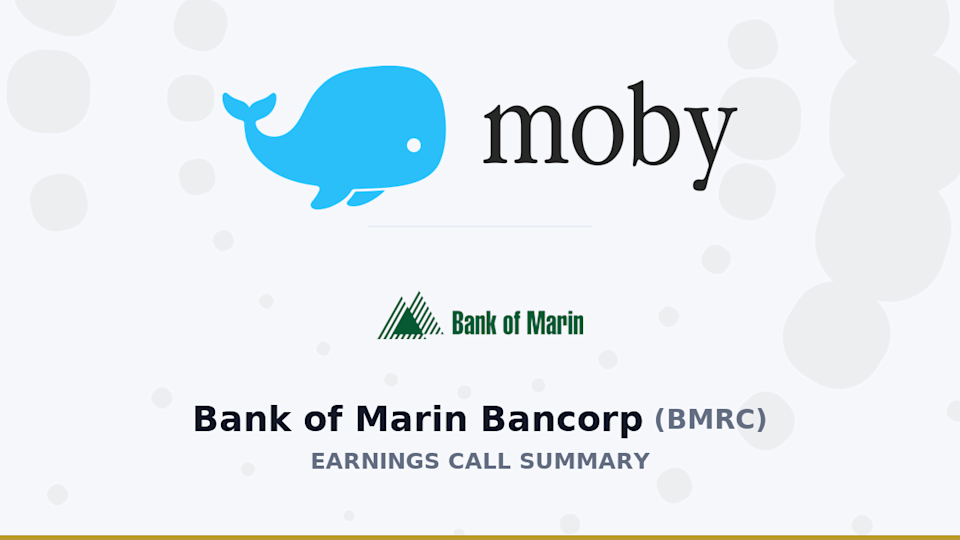 moby

Bank of Marin

Bank of Marin Bancorp (BMRC)

EARNINGS CALL SUMMARY